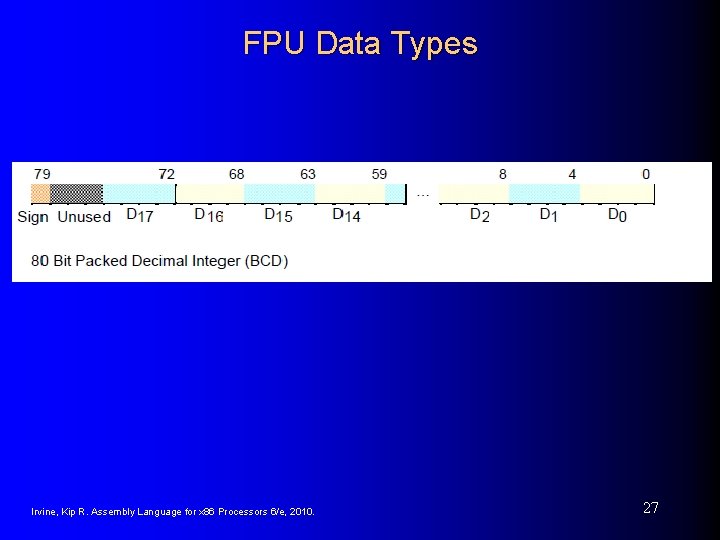 FPU Data Types

79 72 68 63 59 ... 8 4 0

Sign Unused $D_{17}$ $D_{16}$ $D_{15}$ $D_{14}$ $D_2$ $D_1$ $D_0$

80 Bit Packed Decimal Integer (BCD)

Irvine, Kip R. Assembly Language for x86 Processors 6/e, 2010.

27